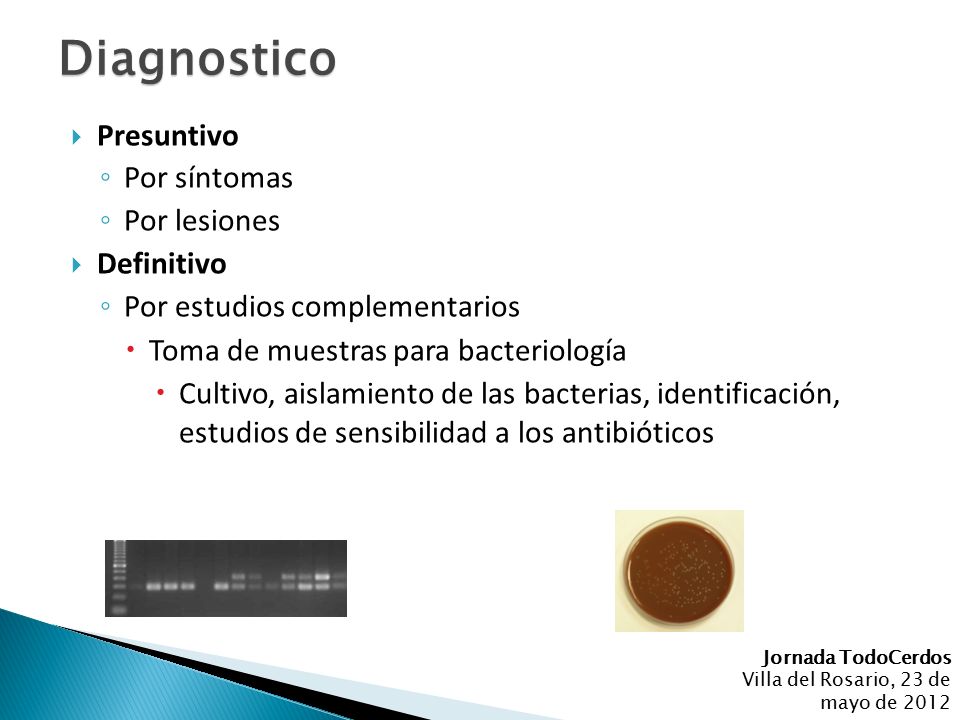 Diagnostico

Presuntivo
Por síntomas
Por lesiones
Definitivo
Por estudios complementarios
Toma de muestras para bacteriología
Cultivo, aislamiento de las bacterias, identificación, estudios de sensibilidad a los antibióticos

Jornada TodoCerdos
Villa del Rosario, 23 de mayo de 2012